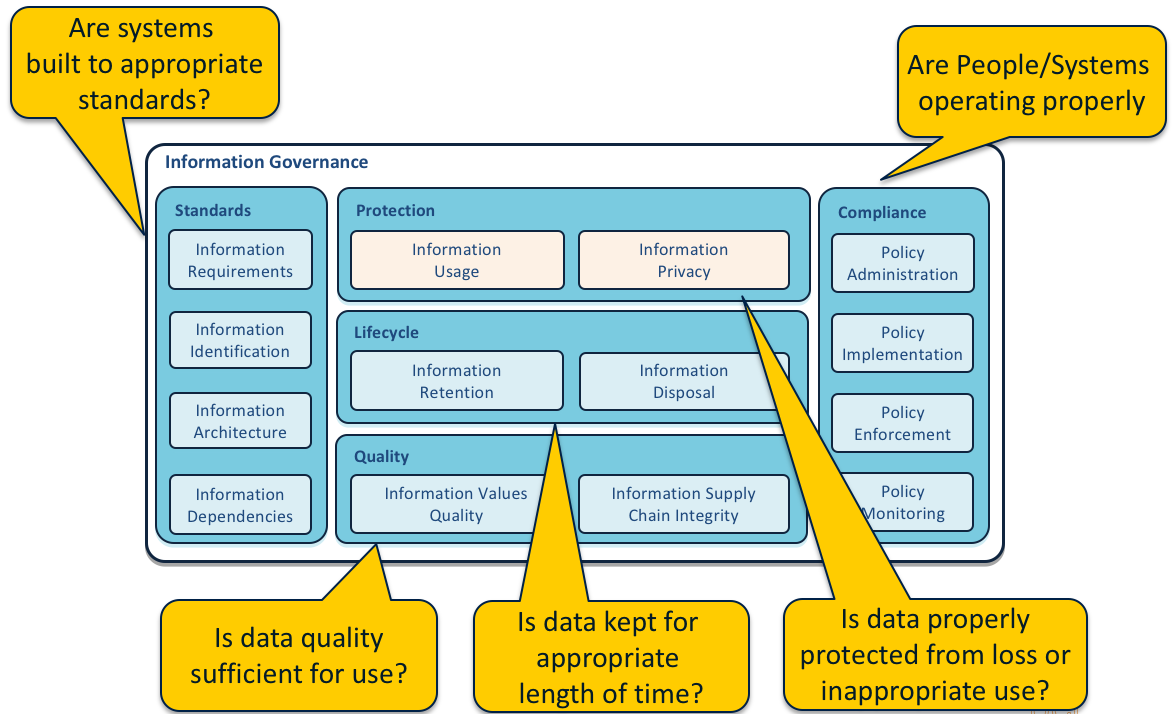 Are systems built to appropriate standards?

Are People/Systems operating properly

Information Governance

Standards

Information Requirements

Information Identification

Information Architecture

Information Dependencies

Protection

Information Usage

Information Privacy

Lifecycle

Information Retention

Information Disposal

Quality

Information Values Quality

Information Supply Chain Integrity

Compliance

Policy Administration

Policy Implementation

Policy Enforcement

Policy Monitoring

Is data quality sufficient for use?

Is data kept for appropriate length of time?

Is data properly protected from loss or inappropriate use?